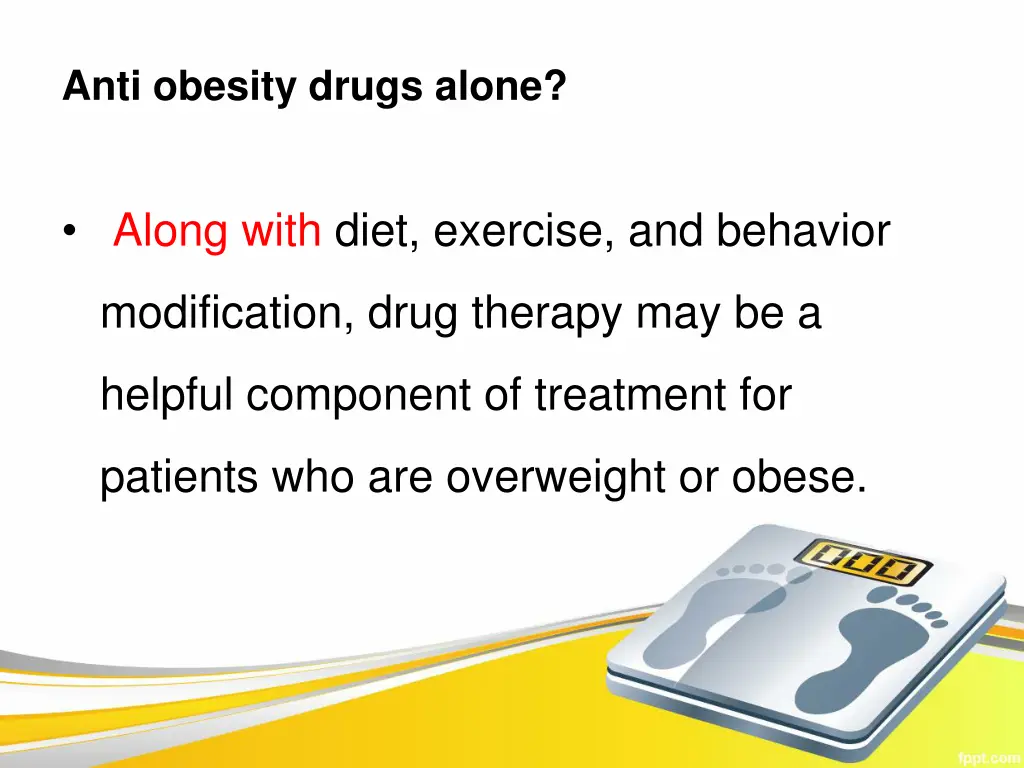 Anti obesity drugs alone?

• Along with diet, exercise, and behavior modification, drug therapy may be a helpful component of treatment for patients who are overweight or obese.

000

fppt.com